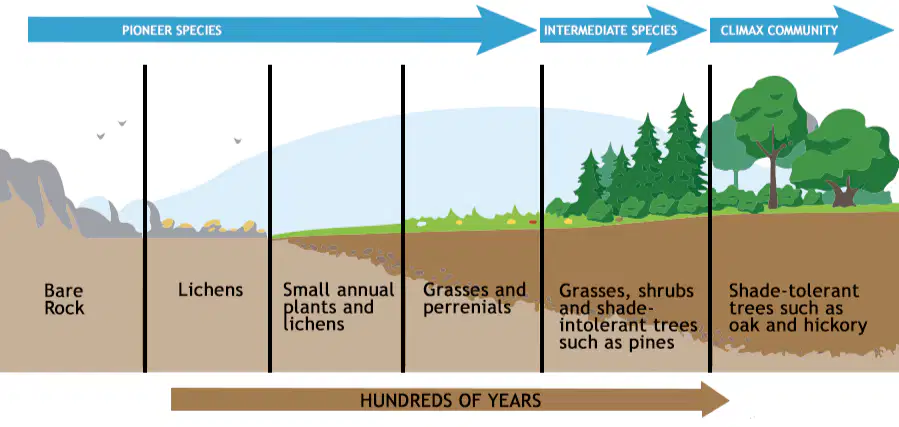 PIONEER SPECIES

INTERMEDIATE SPECIES

CLIMAX COMMUNITY

Bare Rock

Lichens

Small annual plants and lichens

Grasses and perrenials

Grasses, shrubs and shade-intolerant trees such as pines

Shade-tolerant trees such as oak and hickory

HUNDREDS OF YEARS